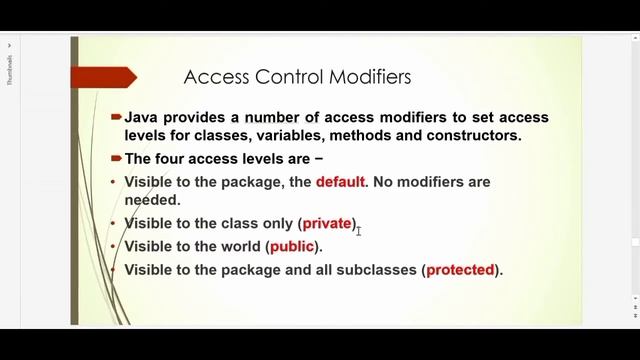 Thumbnails

Access Control Modifiers

Java provides a number of access modifiers to set access levels for classes, variables, methods and constructors.

The four access levels are −

• Visible to the package, the default. No modifiers are needed.

• Visible to the class only (private).

• Visible to the world (public).

• Visible to the package and all subclasses (protected).